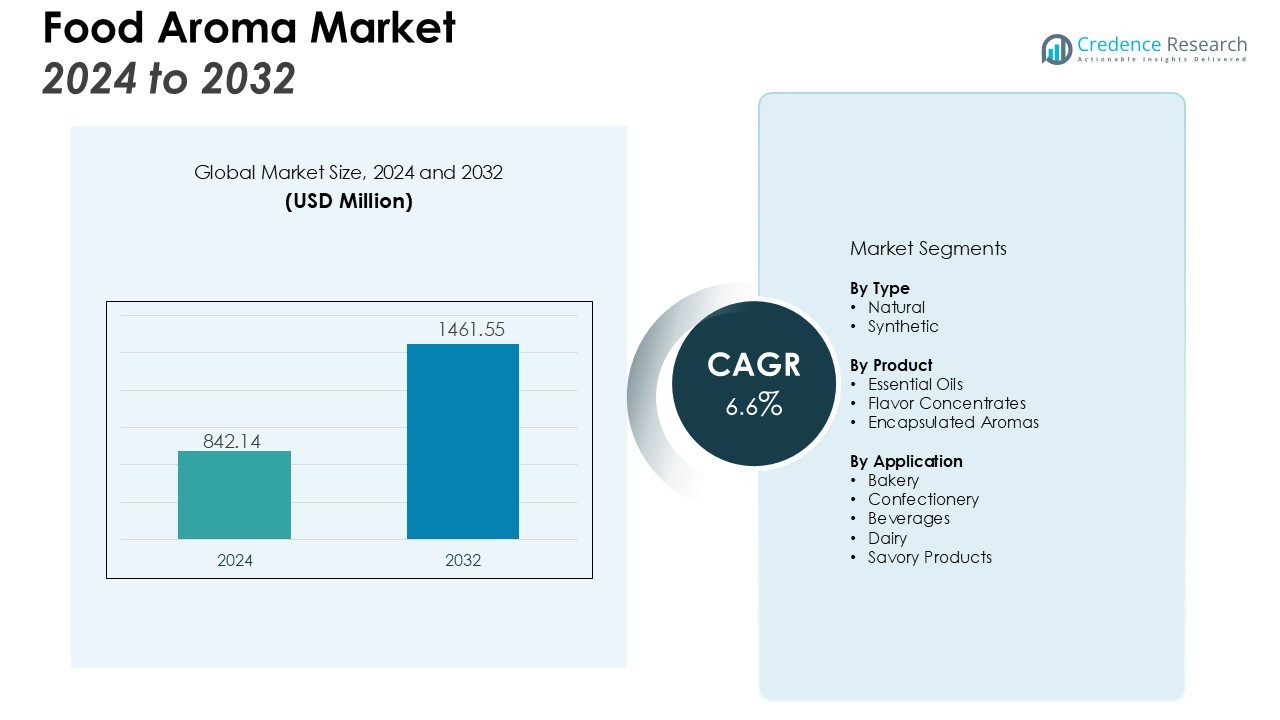 Food Aroma Market
2024 to 2032

Credence Research
Actionable Insights Delivered

Global Market Size, 2024 and 2032
(USD Million)

842.14
1461.55
2024
2032

CAGR
6.6%

Market Segments

By Type
• Natural
• Synthetic

By Product
• Essential Oils
• Flavor Concentrates
• Encapsulated Aromas

By Application
• Bakery
• Confectionery
• Beverages
• Dairy
• Savory Products